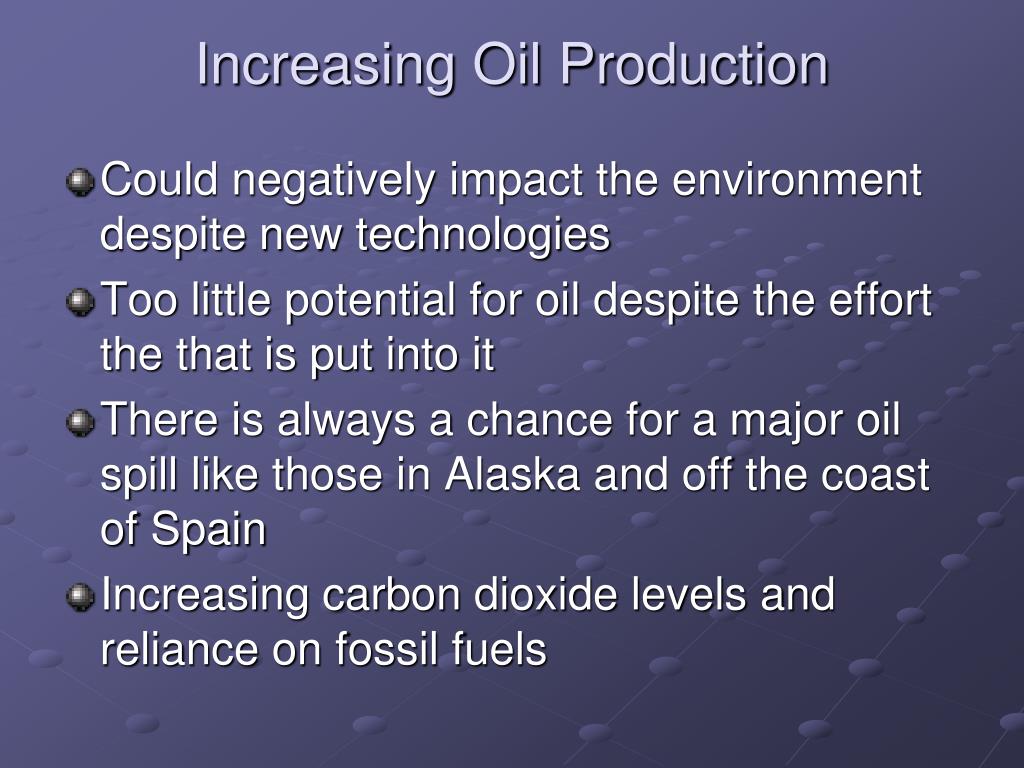 Increasing Oil Production

Could negatively impact the environment despite new technologies

Too little potential for oil despite the effort the that is put into it

There is always a chance for a major oil spill like those in Alaska and off the coast of Spain

Increasing carbon dioxide levels and reliance on fossil fuels